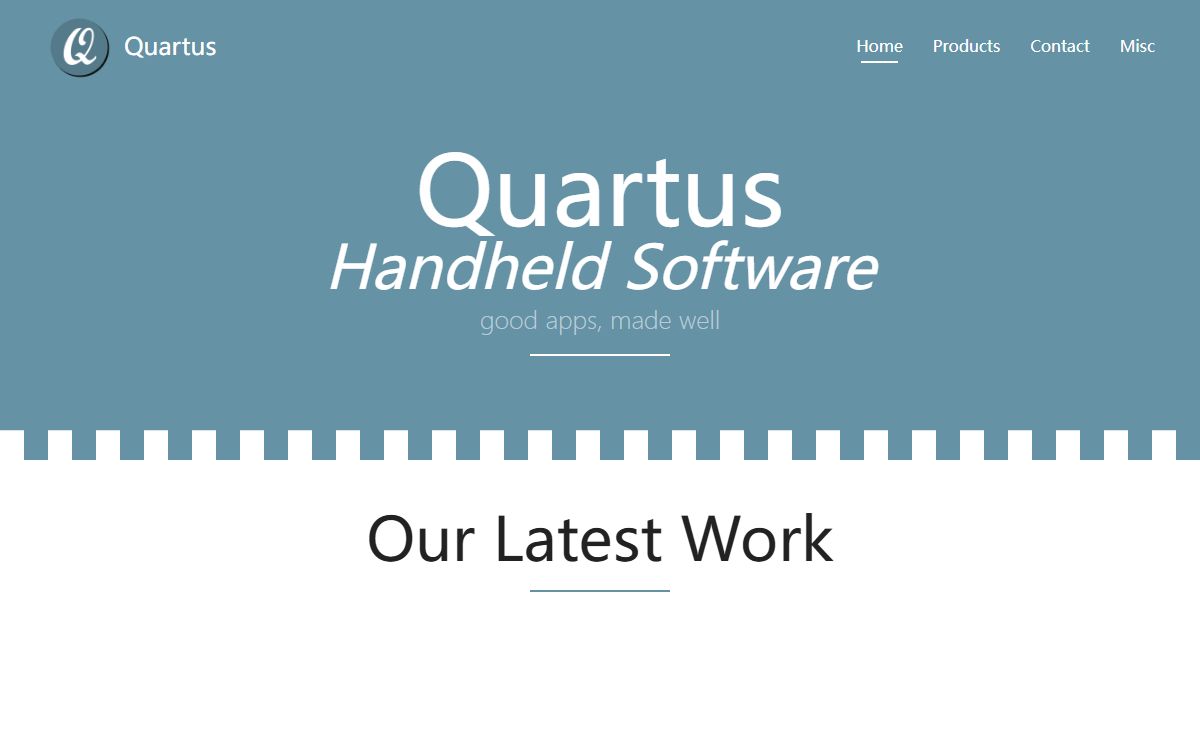 Q Quartus

Home Products Contact Misc

Quartus
Handheld Software
good apps, made well

Our Latest Work